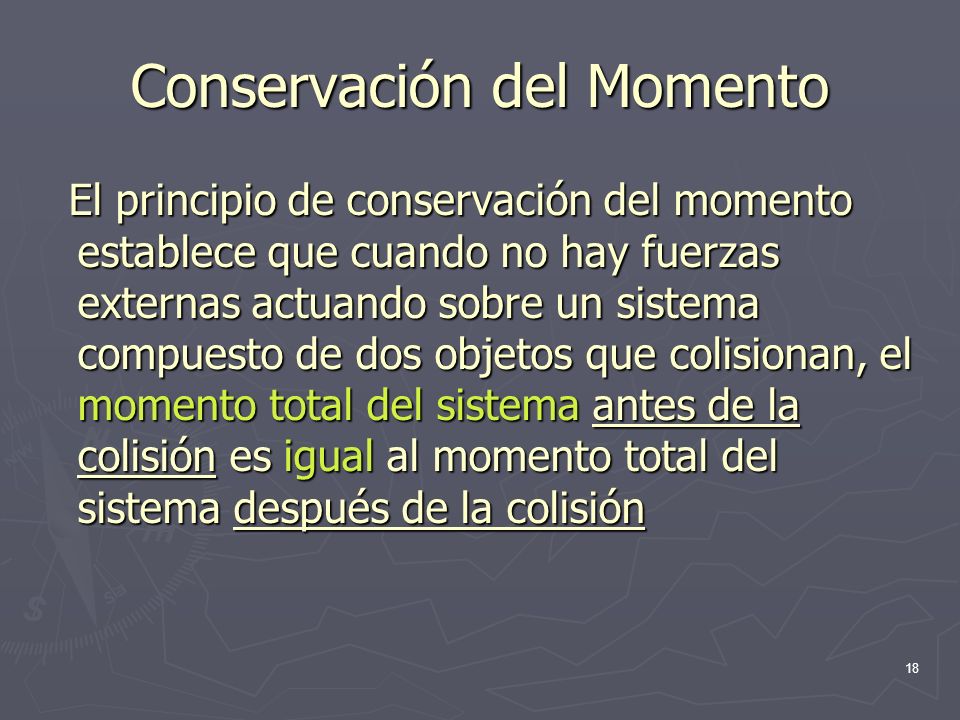 Conservación del Momento

El principio de conservación del momento establece que cuando no hay fuerzas externas actuando sobre un sistema compuesto de dos objetos que colisionan, el momento total del sistema antes de la colisión es igual al momento total del sistema después de la colisión

18